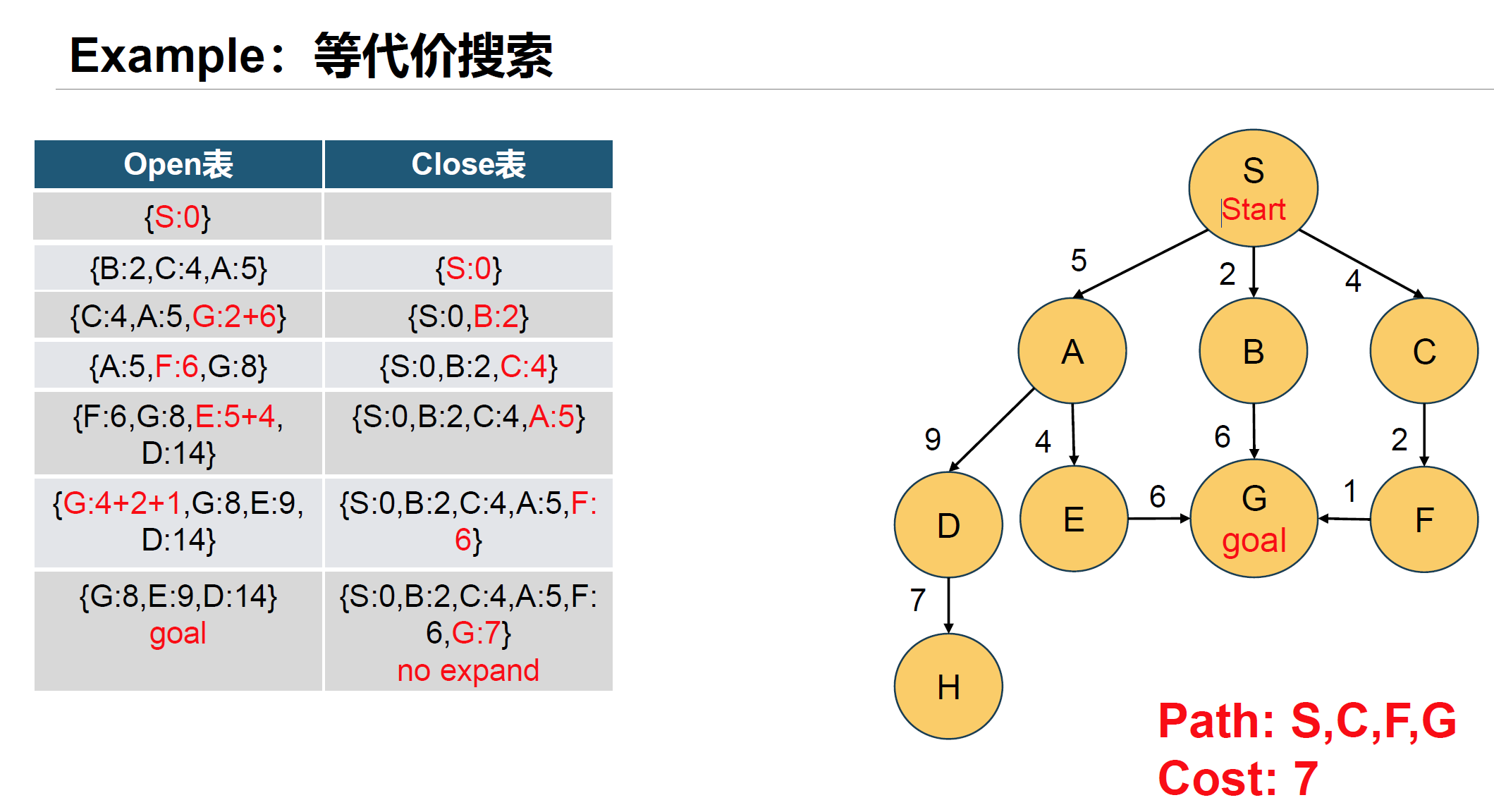 Example：等代价搜索

| Open表 | Close表 |
|---|---|
| {S:0} | |
| {B:2,C:4,A:5} | {S:0} |
| {C:4,A:5,G:2+6} | {S:0,B:2} |
| {A:5,F:6,G:8} | {S:0,B:2,C:4} |
| {F:6,G:8,E:5+4, D:14} | {S:0,B:2,C:4,A:5} |
| {G:4+2+1,G:8,E:9, D:14} | {S:0,B:2,C:4,A:5,F: 6} |
| {G:8,E:9,D:14} goal | {S:0,B:2,C:4,A:5,F: 6,G:7} no expand |

S
Start
5
2
4
A
B
C
9
4
6
2
D
E
6
G
goal
1
F
7
H

Path: S,C,F,G
Cost: 7